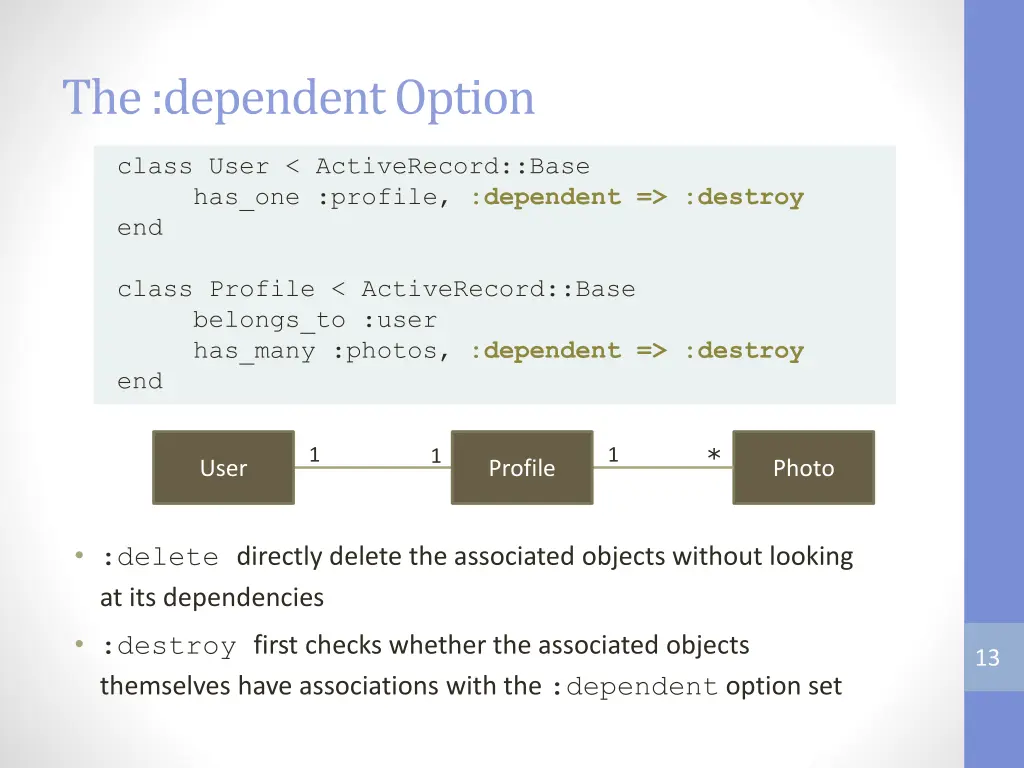 The :dependent Option

class User < ActiveRecord::Base
has_one :profile, :dependent => :destroy
end

class Profile < ActiveRecord::Base
belongs_to :user
has_many :photos, :dependent => :destroy
end

User 1 1 Profile 1 * Photo

• :delete directly delete the associated objects without looking at its dependencies
• :destroy first checks whether the associated objects themselves have associations with the :dependent option set

13